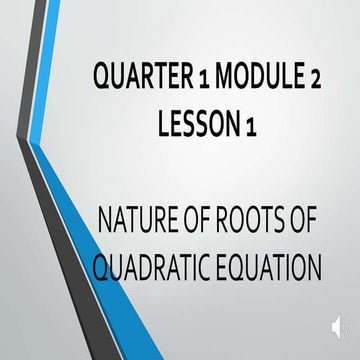 QUARTER 1 MODULE 2
LESSON 1

NATURE OF ROOTS OF QUADRATIC EQUATION